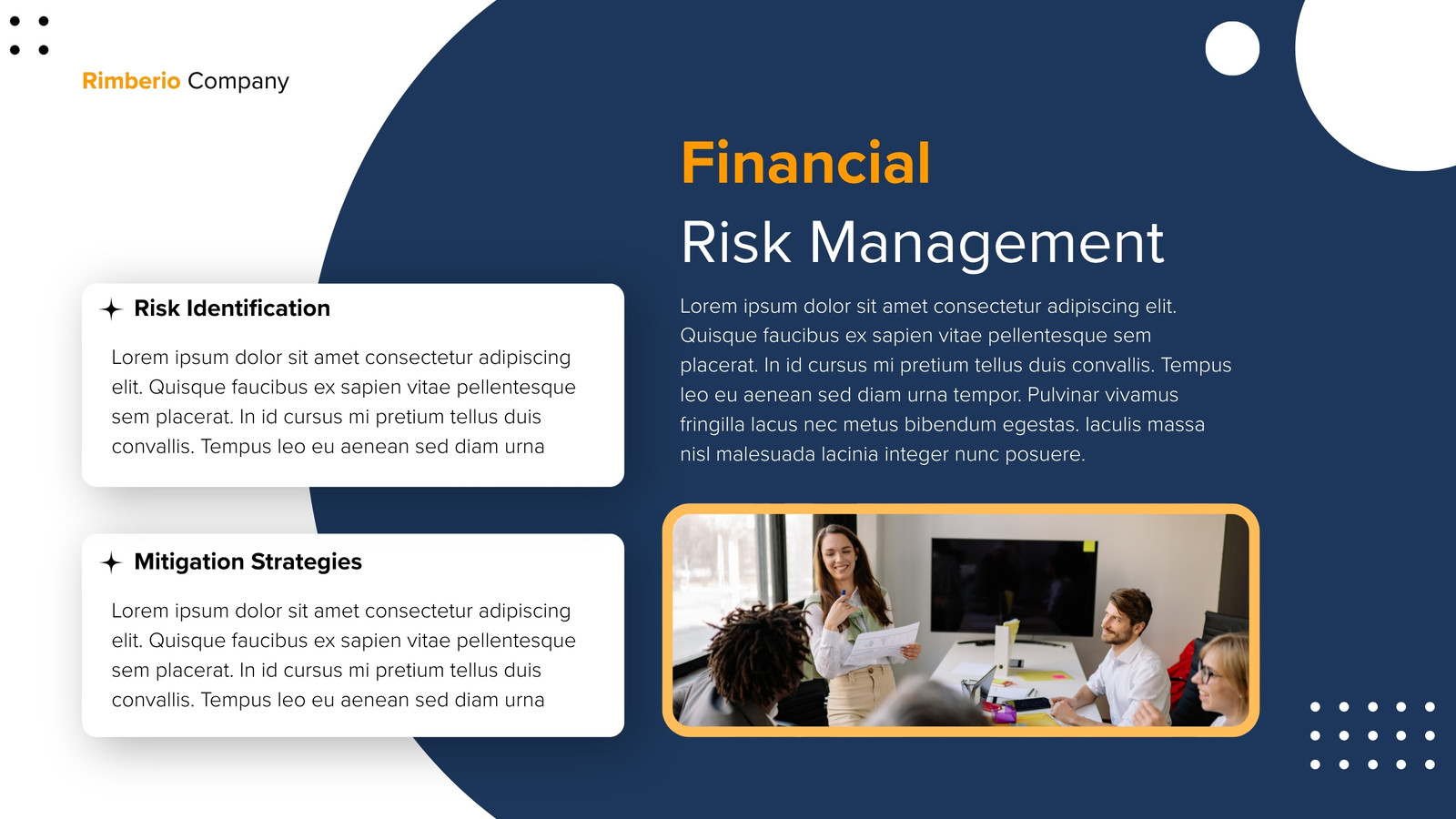 Rimberio Company

Financial
Risk Management

Lorem ipsum dolor sit amet consectetur adipiscing elit. Quisque faucibus ex sapien vitae pellentesque sem placerat. In id cursus mi pretium tellus duis convallis. Tempus leo eu aenean sed diam urna tempor. Pulvinar vivamus fringilla lacus nec metus bibendum egestas. Iaculis massa nisl malesuada lacinia integer nunc posuere.

Risk Identification

Lorem ipsum dolor sit amet consectetur adipiscing elit. Quisque faucibus ex sapien vitae pellentesque sem placerat. In id cursus mi pretium tellus duis convallis. Tempus leo eu aenean sed diam urna

Mitigation Strategies

Lorem ipsum dolor sit amet consectetur adipiscing elit. Quisque faucibus ex sapien vitae pellentesque sem placerat. In id cursus mi pretium tellus duis convallis. Tempus leo eu aenean sed diam urna